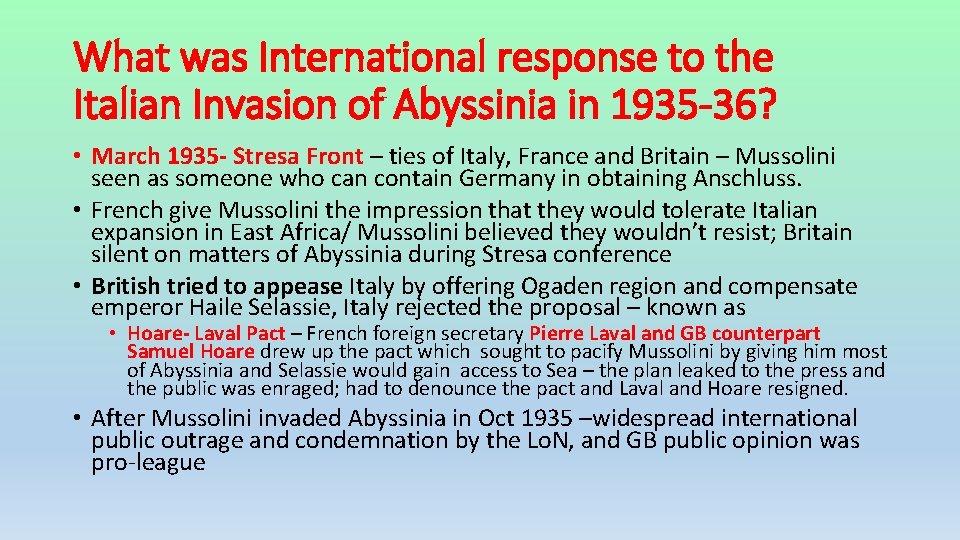 What was International response to the Italian Invasion of Abyssinia in 1935-36?

• March 1935- Stresa Front – ties of Italy, France and Britain – Mussolini seen as someone who can contain Germany in obtaining Anschluss.
• French give Mussolini the impression that they would tolerate Italian expansion in East Africa/ Mussolini believed they wouldn't resist; Britain silent on matters of Abyssinia during Stresa conference
• British tried to appease Italy by offering Ogaden region and compensate emperor Haile Selassie, Italy rejected the proposal – known as
 • Hoare- Laval Pact – French foreign secretary Pierre Laval and GB counterpart Samuel Hoare drew up the pact which sought to pacify Mussolini by giving him most of Abyssinia and Selassie would gain access to Sea – the plan leaked to the press and the public was enraged; had to denounce the pact and Laval and Hoare resigned.
• After Mussolini invaded Abyssinia in Oct 1935 –widespread international public outrage and condemnation by the LoN, and GB public opinion was pro-league